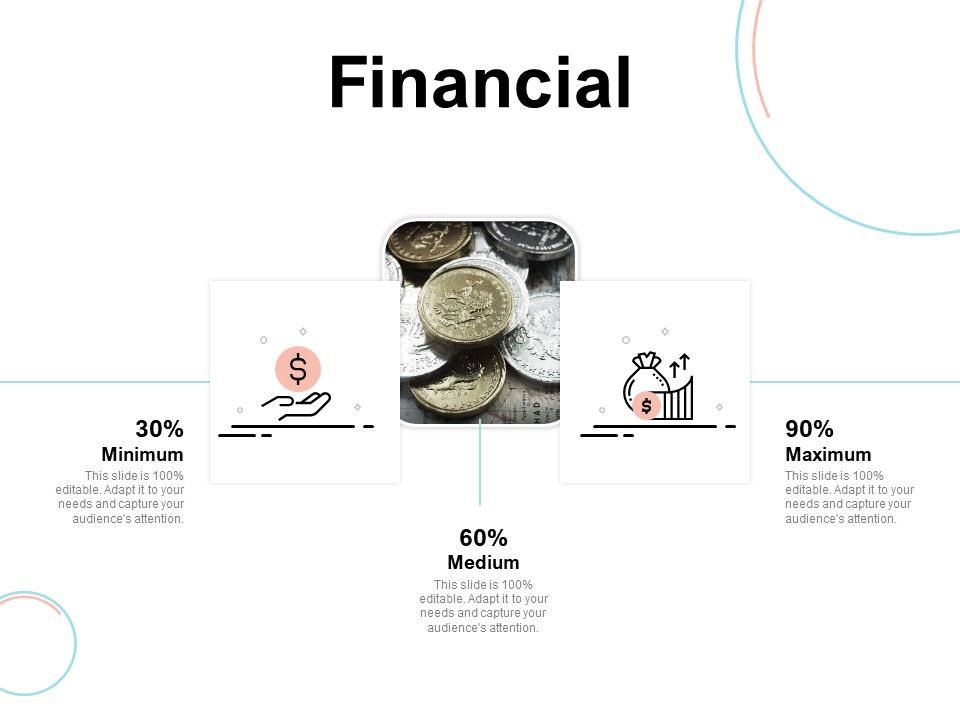 Financial

30%
Minimum
This slide is 100% editable. Adapt it to your needs and capture your audience's attention.

60%
Medium
This slide is 100% editable. Adapt it to your needs and capture your audience's attention.

90%
Maximum
This slide is 100% editable. Adapt it to your needs and capture your audience's attention.